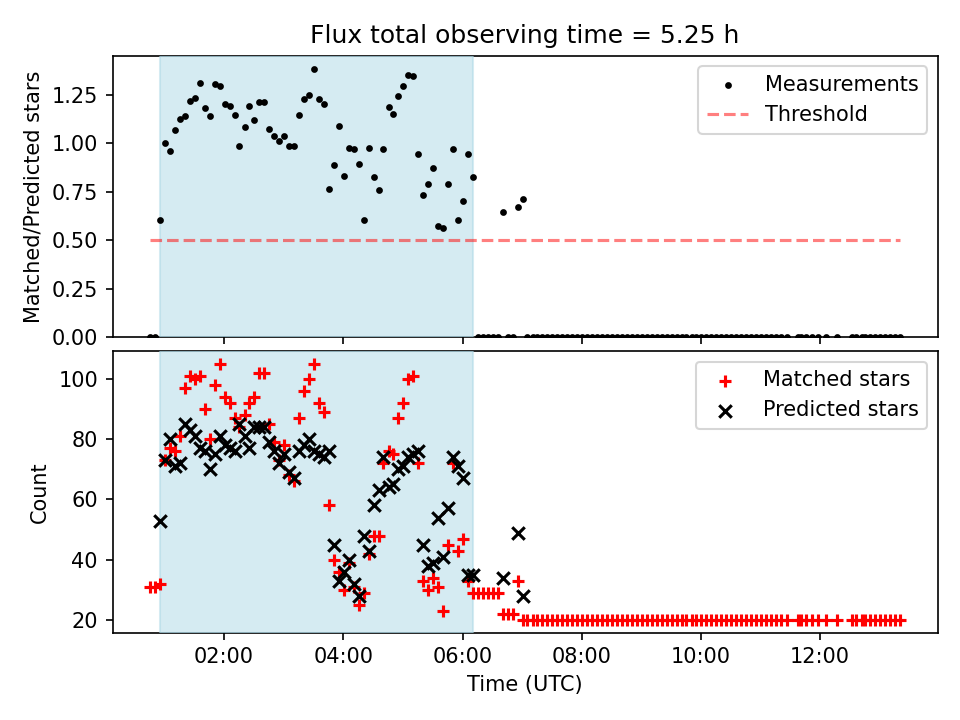 Flux total observing time = 5.25 h

Matched/Predicted stars

1.25
1.00
0.75
0.50
0.25
0.00

Measurements
Threshold

Count

100
80
60
40
20

Matched stars
Predicted stars

02:00
04:00
06:00
08:00
10:00
12:00

Time (UTC)